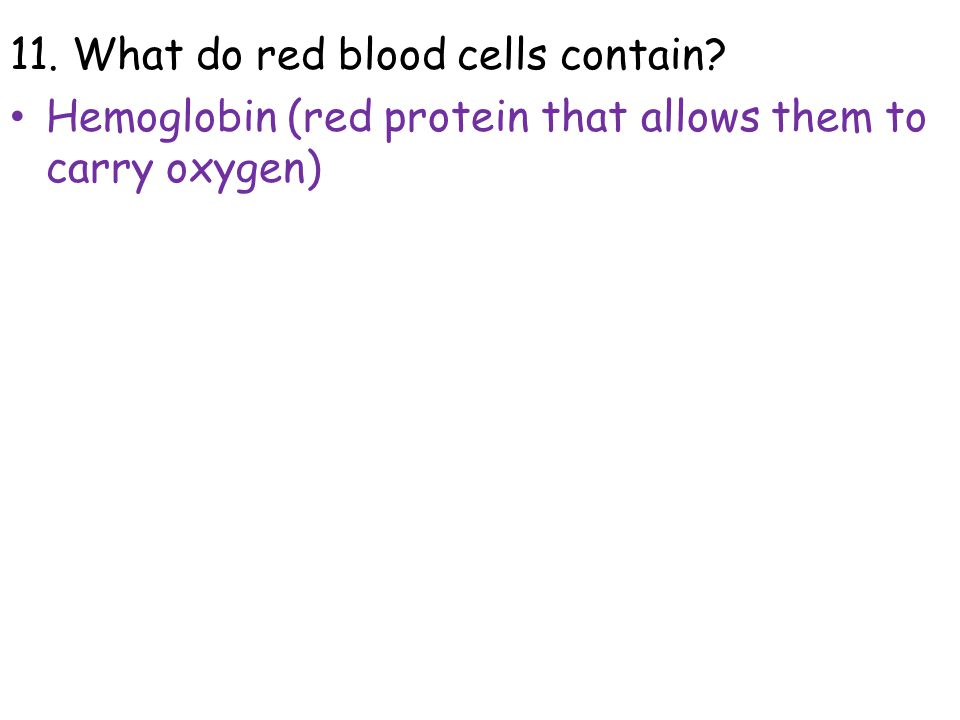 11. What do red blood cells contain?

• Hemoglobin (red protein that allows them to carry oxygen)